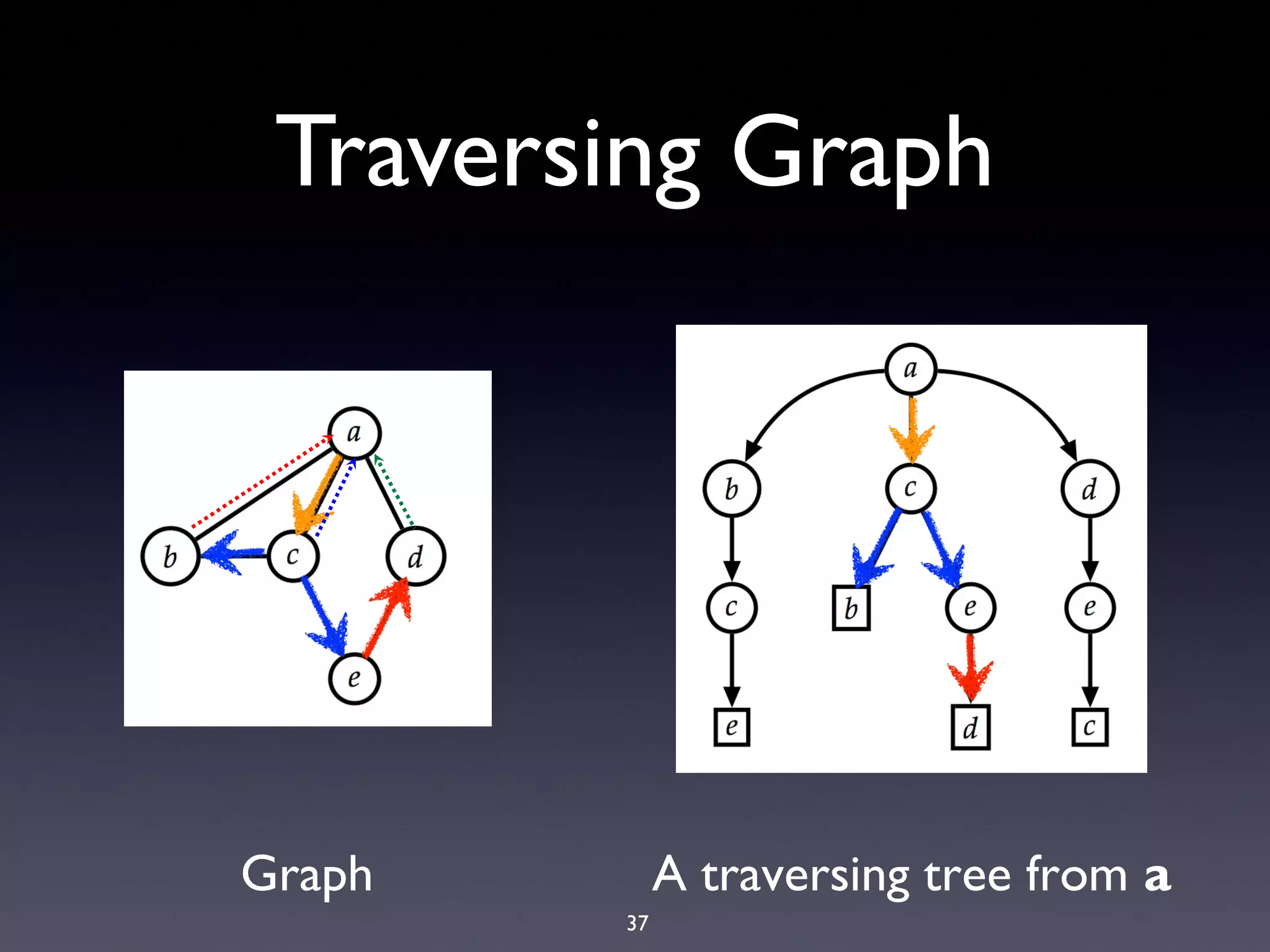 Traversing Graph

a

b

c

d

e

a

b

c

d

c

b

e

e

e

d

c

Graph

A traversing tree from **a**

37